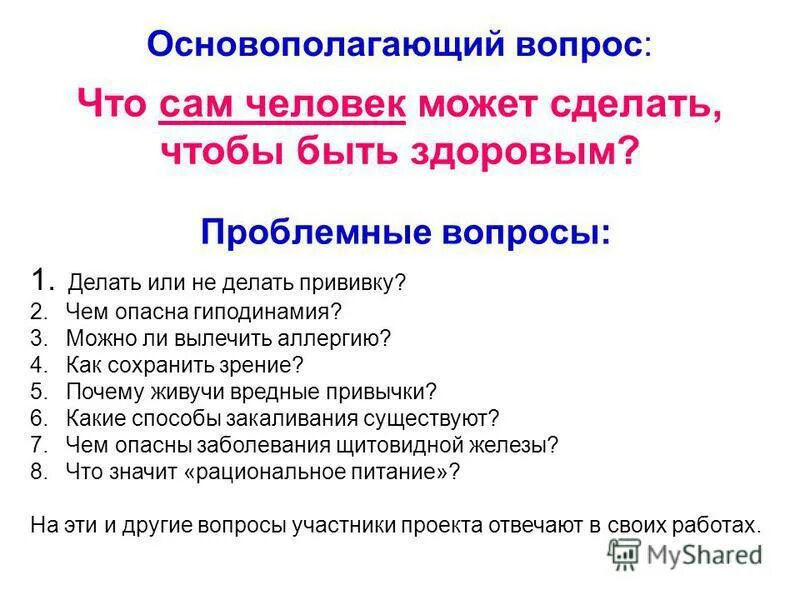 Основополагающий вопрос:

Что сам человек может сделать, чтобы быть здоровым?

Проблемные вопросы:

1. Делать или не делать прививку?
2. Чем опасна гиподинамия?
3. Можно ли вылечить аллергию?
4. Как сохранить зрение?
5. Почему живучи вредные привычки?
6. Какие способы закаливания существуют?
7. Чем опасны заболевания щитовидной железы?
8. Что значит «рациональное питание»?

На эти и другие вопросы участники проекта отвечают в своих работах.

MyShared